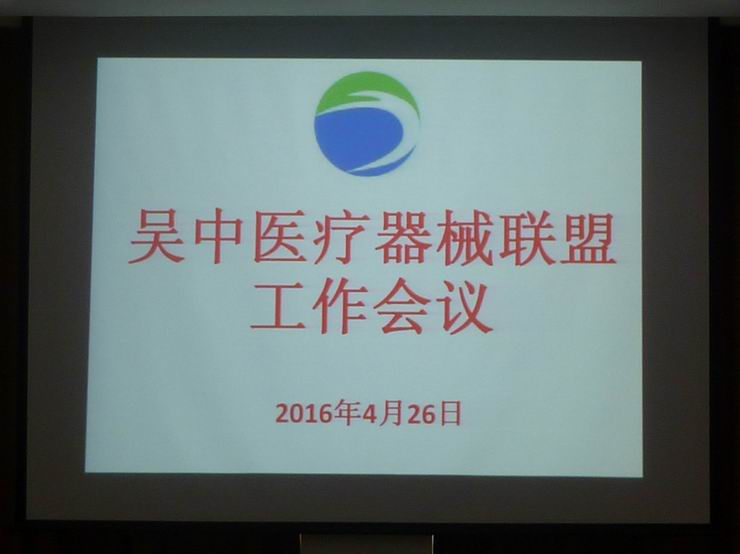 吴中医疗器械联盟
工作会议

2016年4月26日